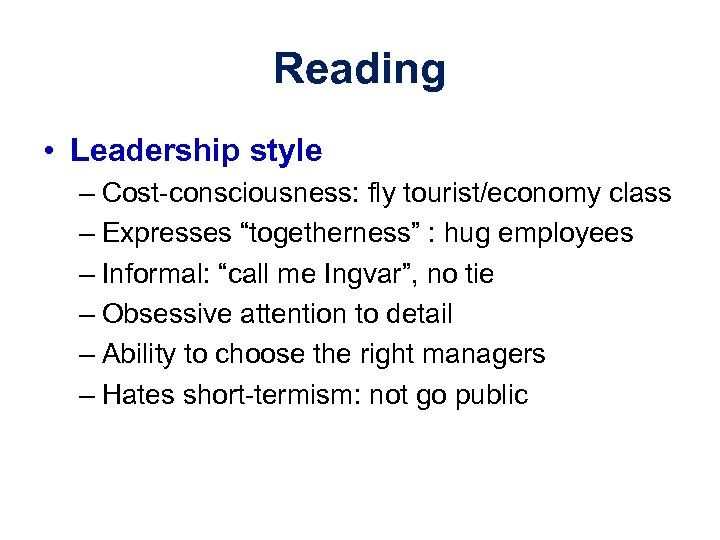 Reading

• Leadership style
– Cost-consciousness: fly tourist/economy class
– Expresses “togetherness” : hug employees
– Informal: “call me Ingvar”, no tie
– Obsessive attention to detail
– Ability to choose the right managers
– Hates short-termism: not go public